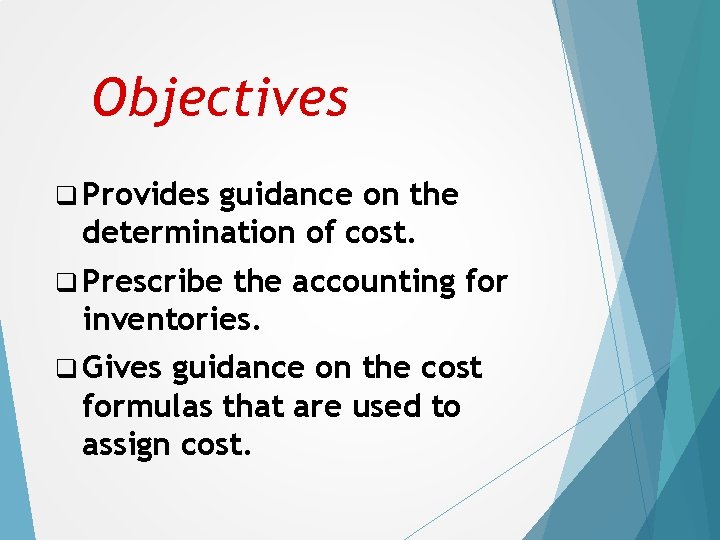 Objectives

❑ Provides guidance on the determination of cost.

❑ Prescribe the accounting for inventories.

❑ Gives guidance on the cost formulas that are used to assign cost.